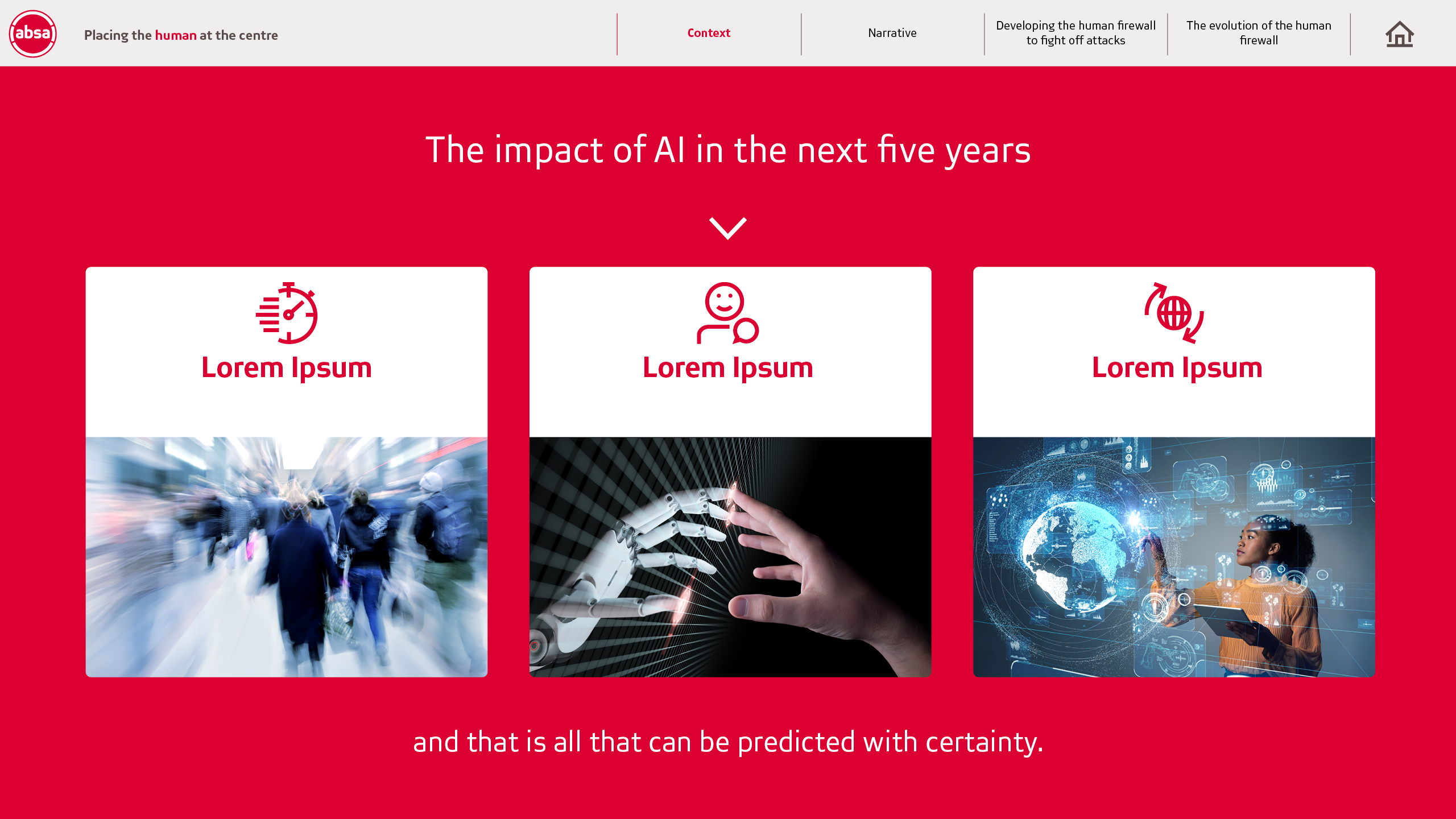 absa

Placing the human at the centre

Context

Narrative

Developing the human firewall to fight off attacks

The evolution of the human firewall

The impact of AI in the next five years

Lorem Ipsum

Lorem Ipsum

Lorem Ipsum

and that is all that can be predicted with certainty.